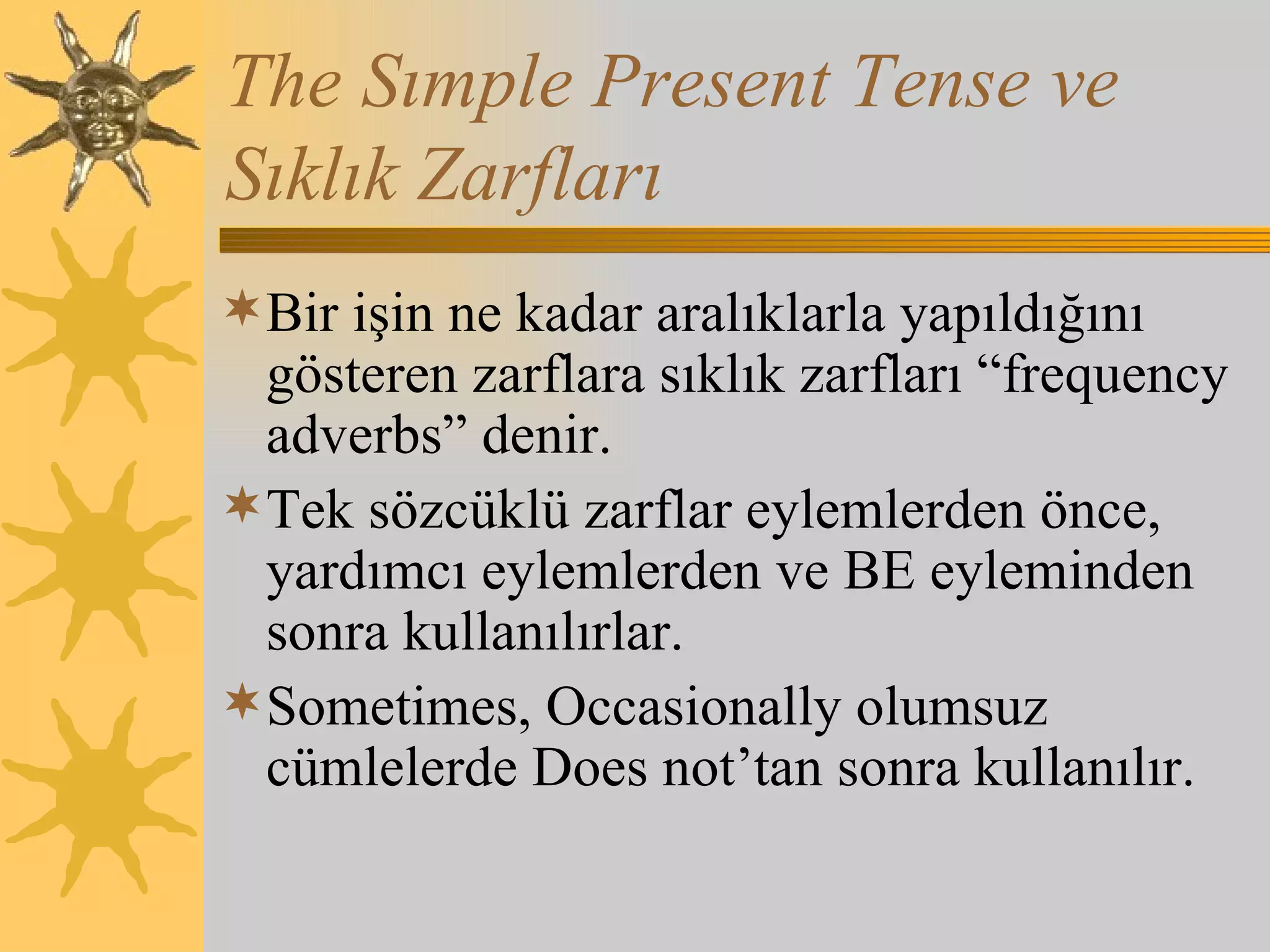 The Sımple Present Tense ve Sıklık Zarfları

Bir işin ne kadar aralıklarla yapıldığını gösteren zarflara sıklık zarfları “frequency adverbs” denir.

Tek sözcüklü zarflar eylemlerden önce, yardımcı eylemlerden ve BE eyleminden sonra kullanılırlar.

Sometimes, Occasionally olumsuz cümlelerde Does not’tan sonra kullanılır.